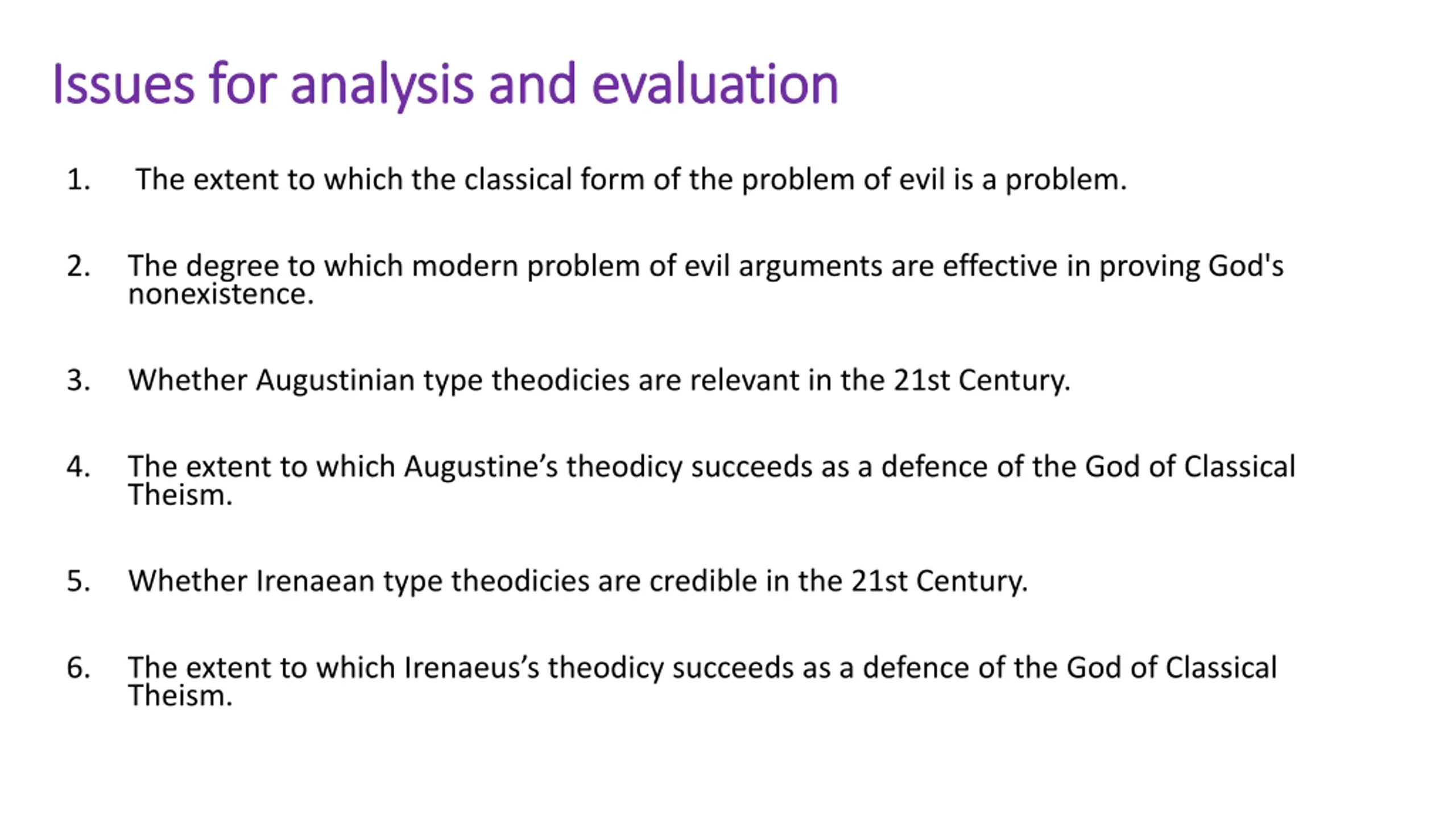 Issues for analysis and evaluation

1. The extent to which the classical form of the problem of evil is a problem.

2. The degree to which modern problem of evil arguments are effective in proving God's nonexistence.

3. Whether Augustinian type theodicies are relevant in the 21st Century.

4. The extent to which Augustine’s theodicy succeeds as a defence of the God of Classical Theism.

5. Whether Irenaean type theodicies are credible in the 21st Century.

6. The extent to which Irenaeus’s theodicy succeeds as a defence of the God of Classical Theism.